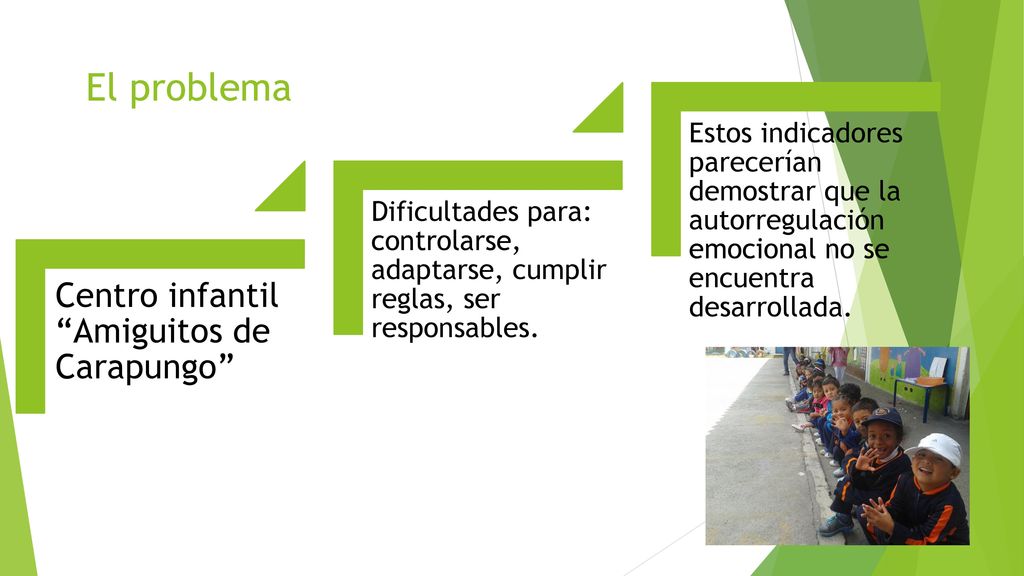 El problema

Centro infantil “Amiguitos de Carapungo”

Dificultades para: controlarse, adaptarse, cumplir reglas, ser responsables.

Estos indicadores parecerían demostrar que la autorregulación emocional no se encuentra desarrollada.